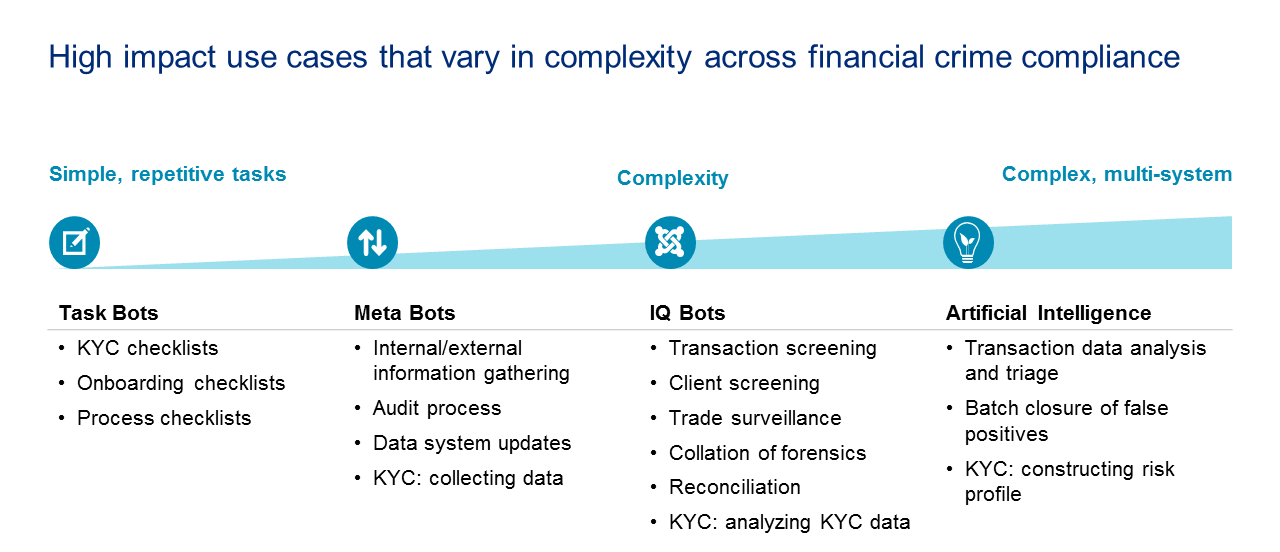 High impact use cases that vary in complexity across financial crime compliance

Simple, repetitive tasks

Complexity

Complex, multi-system

Task Bots
• KYC checklists
• Onboarding checklists
• Process checklists

Meta Bots
• Internal/external information gathering
• Audit process
• Data system updates
• KYC: collecting data

IQ Bots
• Transaction screening
• Client screening
• Trade surveillance
• Collation of forensics
• Reconciliation
• KYC: analyzing KYC data

Artificial Intelligence
• Transaction data analysis and triage
• Batch closure of false positives
• KYC: constructing risk profile